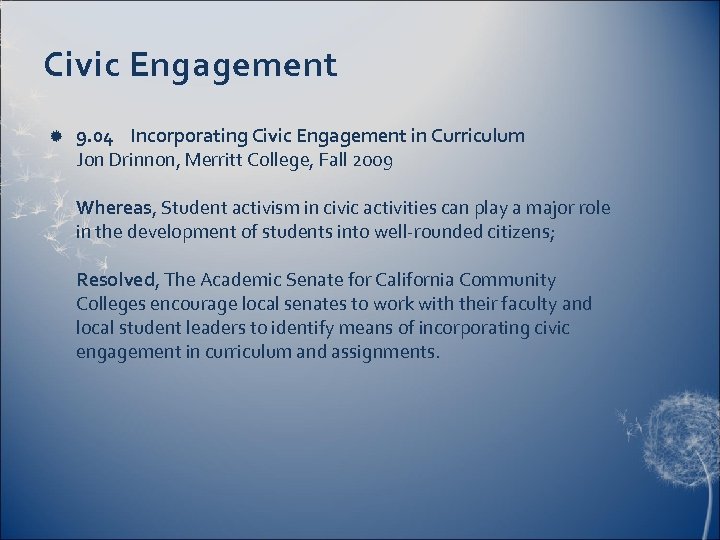 Civic Engagement

9.04 Incorporating Civic Engagement in Curriculum
Jon Drinnon, Merritt College, Fall 2009

Whereas, Student activism in civic activities can play a major role in the development of students into well-rounded citizens;

Resolved, The Academic Senate for California Community Colleges encourage local senates to work with their faculty and local student leaders to identify means of incorporating civic engagement in curriculum and assignments.